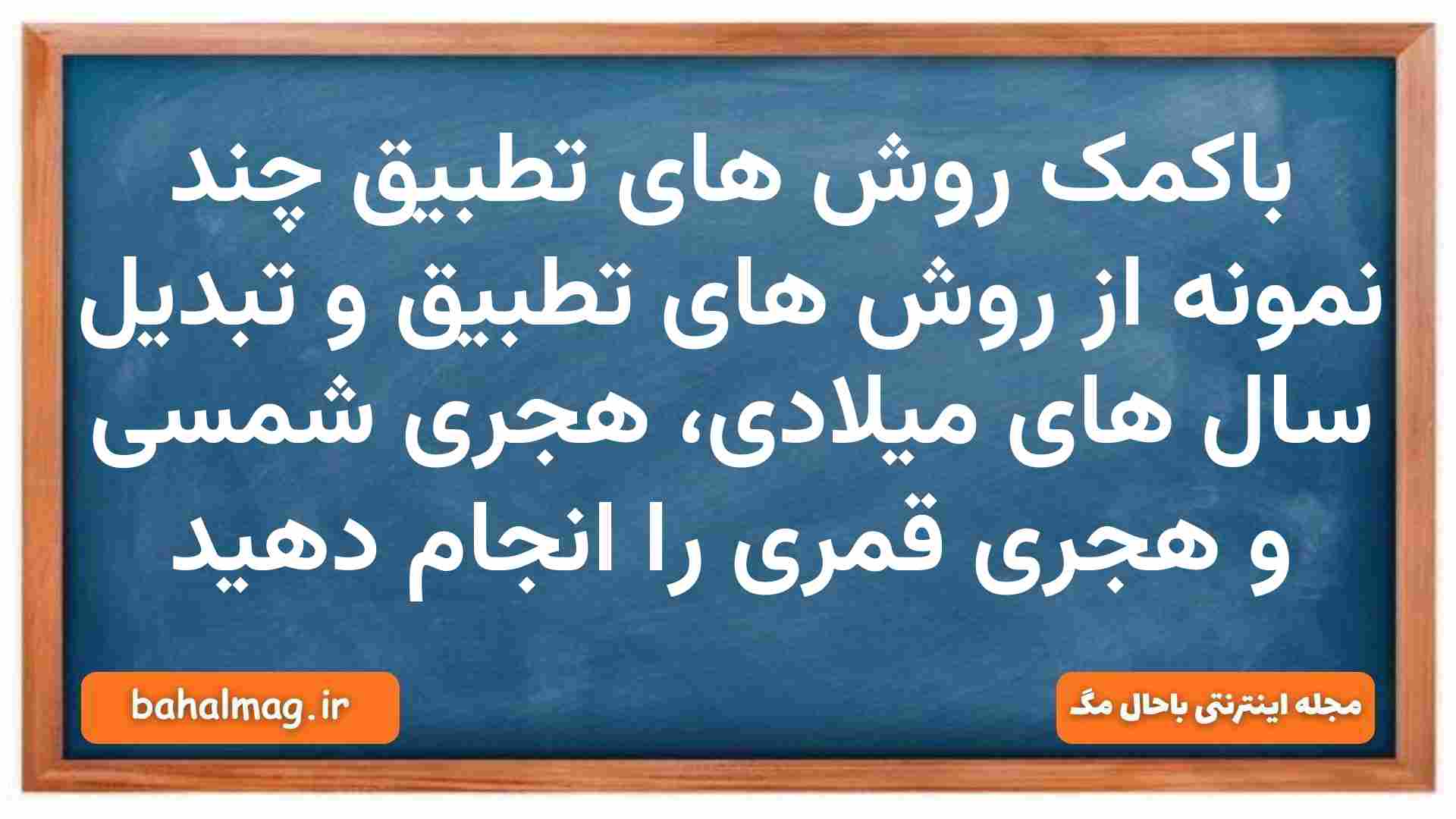 باکمک روش های تطبیق چند نمونه از روش های تطبیق و تبدیل سال های میلادی، هجری شمسی و هجری قمری را انجام دهید

مجله اینترنتی باحال مگ

bahalmag.ir